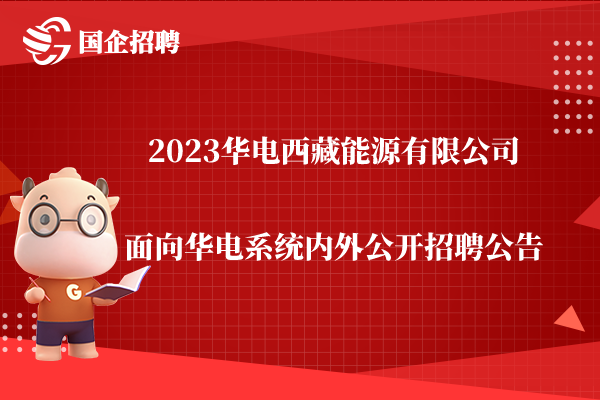 国企招聘

2023华电西藏能源有限公司

面向华电系统内外公开招聘公告

G